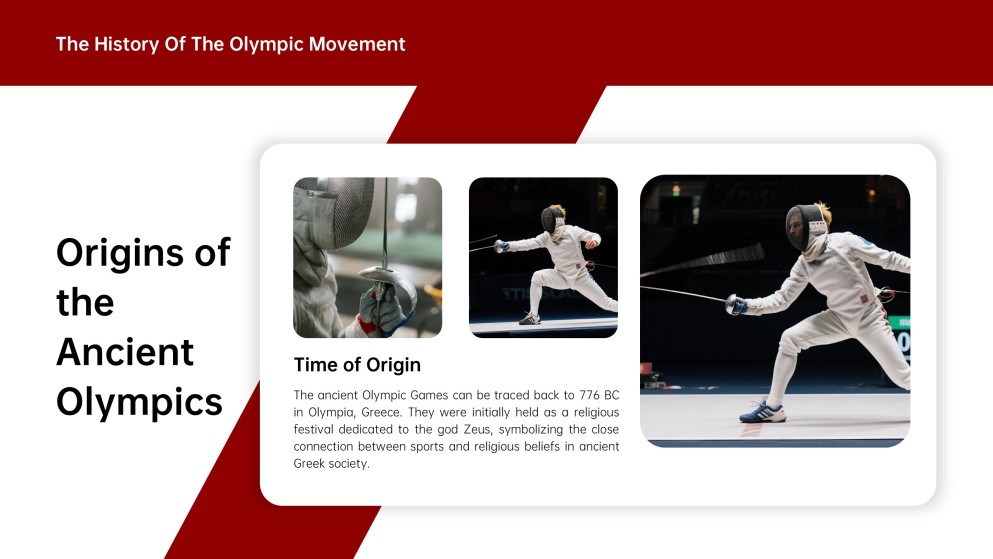 The History Of The Olympic Movement

Origins of the Ancient Olympics

Time of Origin

The ancient Olympic Games can be traced back to 776 BC in Olympia, Greece. They were initially held as a religious festival dedicated to the god Zeus, symbolizing the close connection between sports and religious beliefs in ancient Greek society.